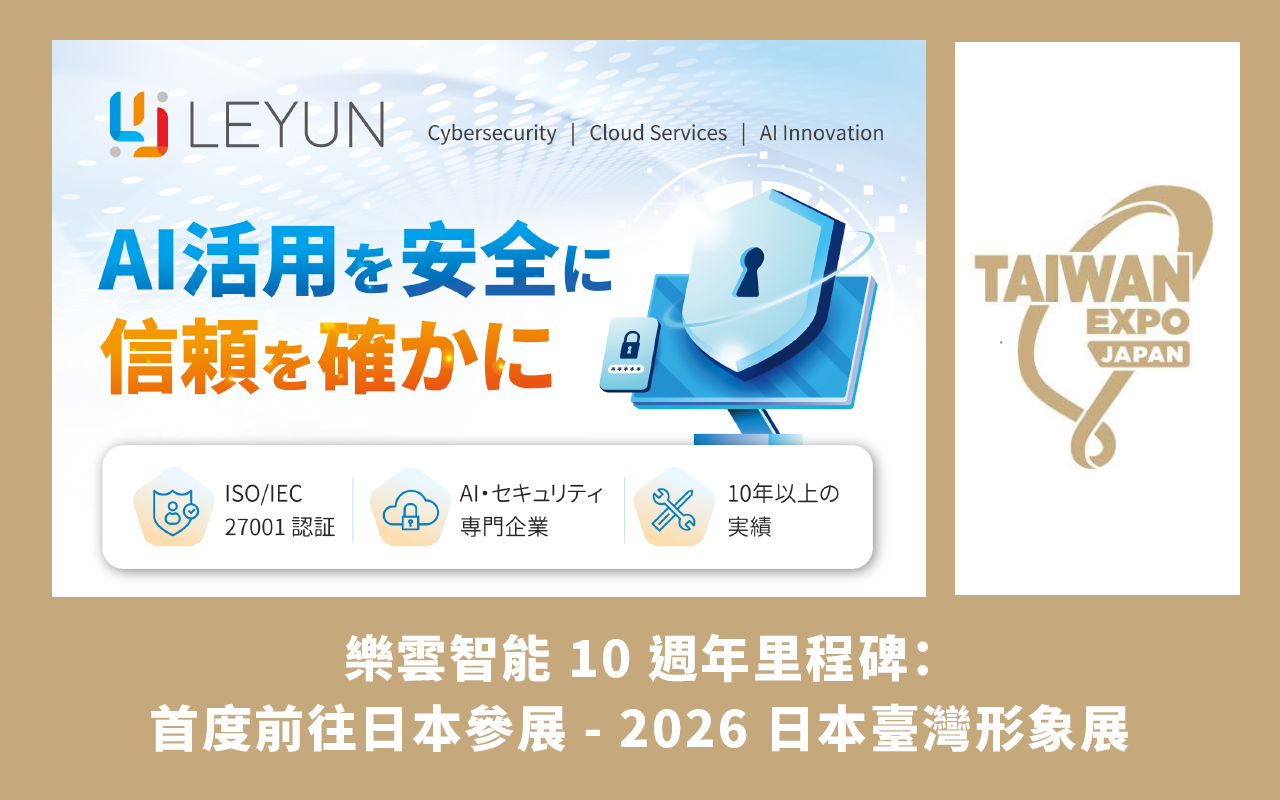 LEYUN

Cybersecurity | Cloud Services | AI Innovation

AI活用を安全に
信頼を確かに

ISO/IEC
27001認証

AI・セキュリティ
専門企業

10年以上の
実績

TAIWAN
EXPO
JAPAN

樂雲智能10週年里程碑:
首度前往日本參展 - 2026日本臺灣形象展